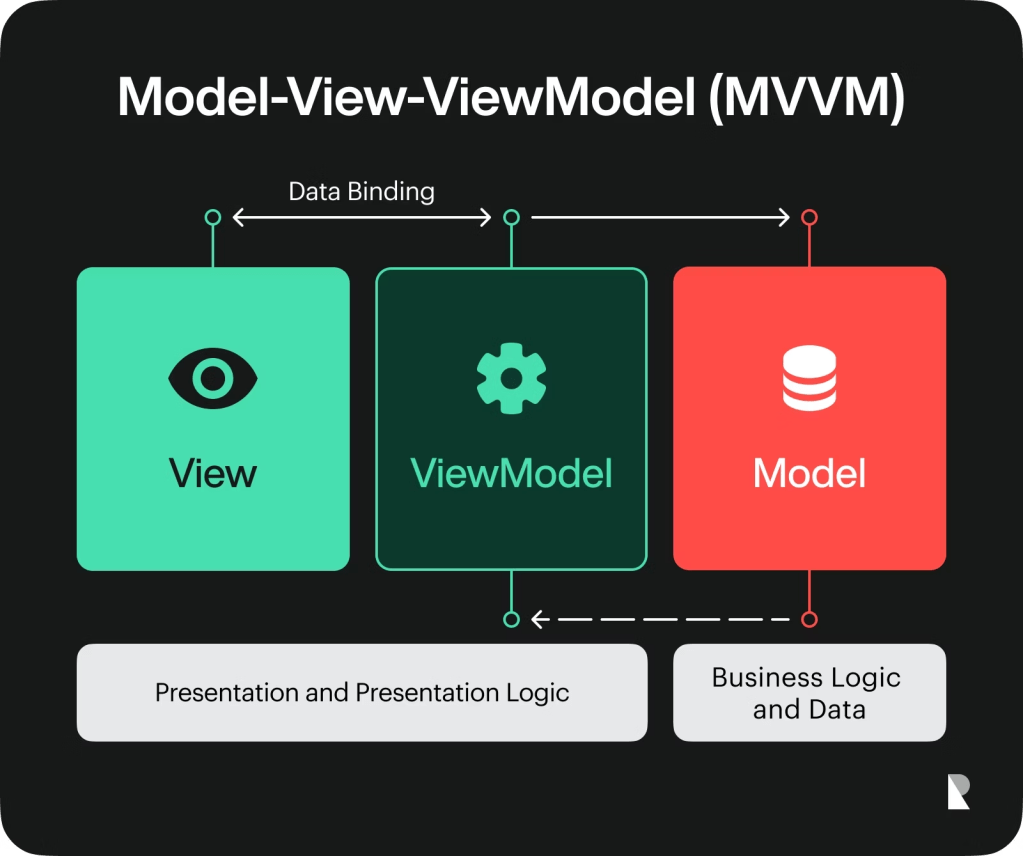 Model-View-ViewModel (MVVM)

Data Binding

View

ViewModel

Model

Presentation and Presentation Logic

Business Logic and Data